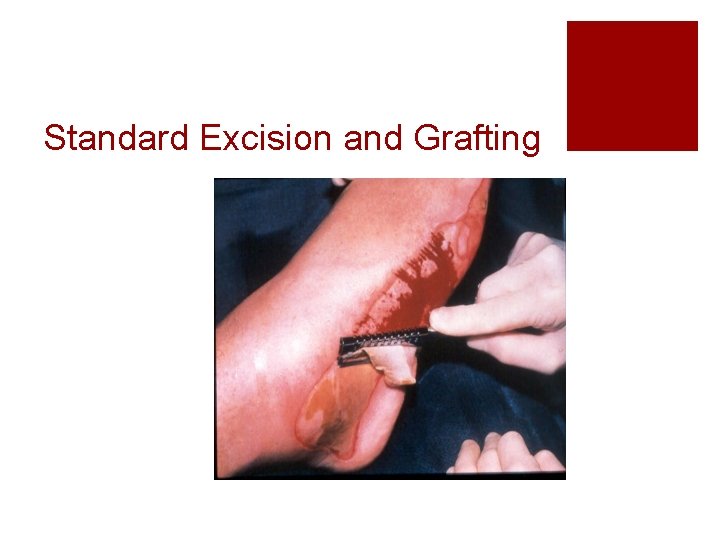 Standard Excision and Grafting